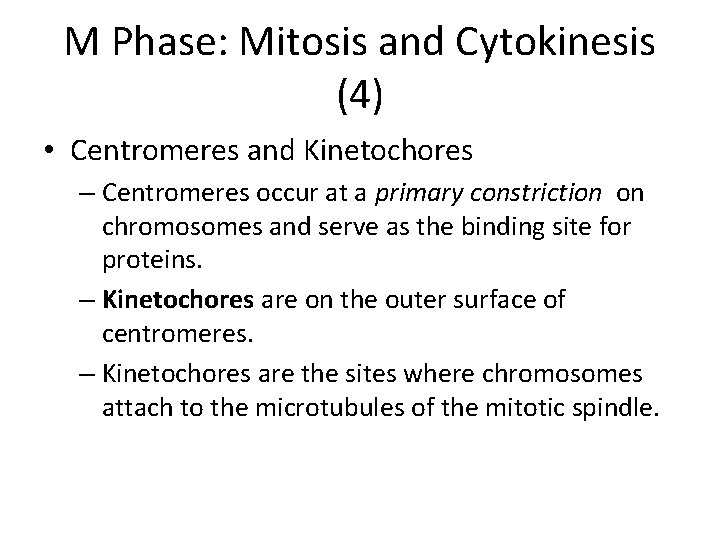 M Phase: Mitosis and Cytokinesis (4)

• Centromeres and Kinetochores

– Centromeres occur at a primary constriction on chromosomes and serve as the binding site for proteins.

– Kinetochores are on the outer surface of centromeres.

– Kinetochores are the sites where chromosomes attach to the microtubules of the mitotic spindle.